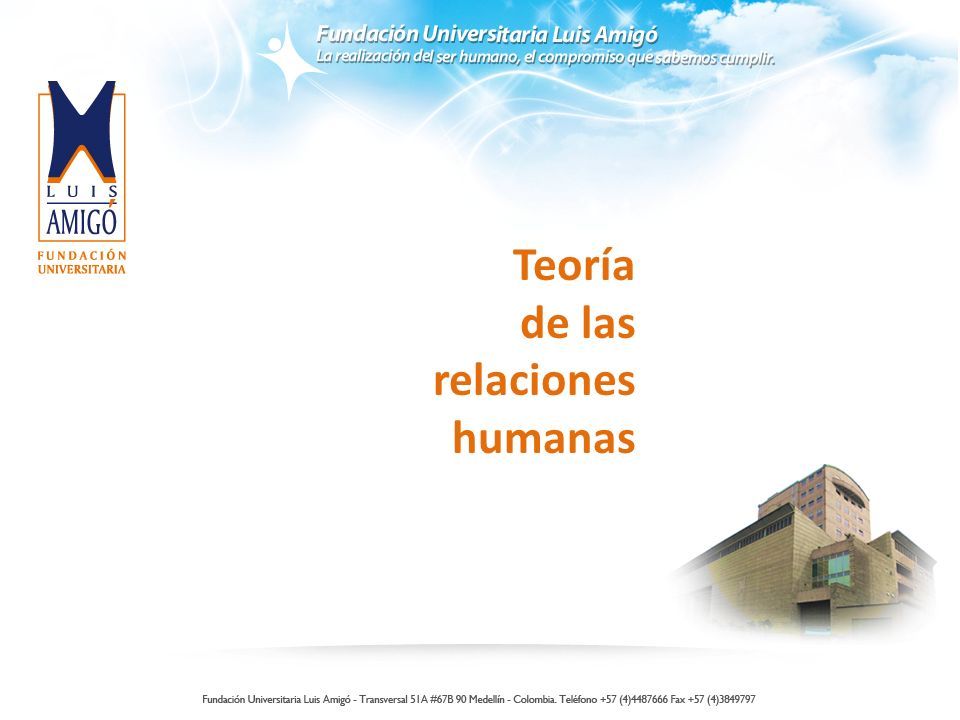 Fundación Universitaria Luis Amigó
La realización del ser humano, el compromiso que sabemos cumplir.

LUIS
AMIGÓ
FUNDACIÓN
UNIVERSITARIA

Teoría de las relaciones humanas

Fundación Universitaria Luis Amigó - Transversal 51A #67B 90 Medellín - Colombia. Teléfono +57 (4)4487666 Fax +57 (4)3849797